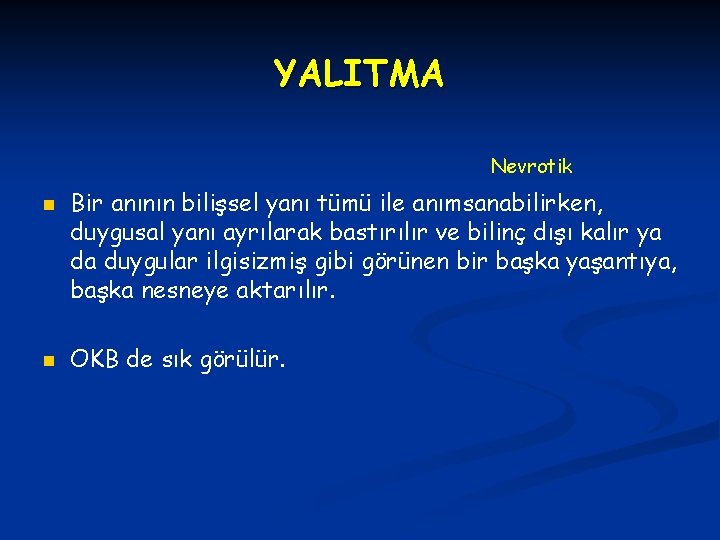 YALITMA

Nevrotik

Bir anının bilişsel yanı tümü ile anımsanabilirken, duygusal yanı ayrılarak bastırılır ve bilinç dışı kalır ya da duygular ilgisizmiş gibi görünen bir başka yaşantıya, başka nesneye aktarılır.

OKB de sık görülür.